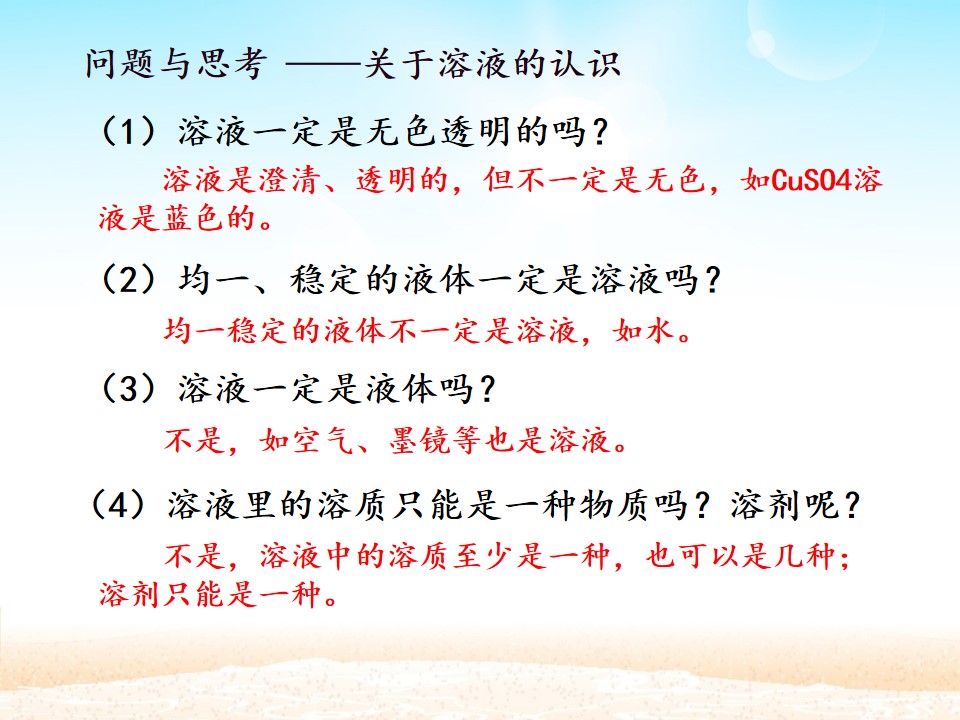 问题与思考 ——关于溶液的认识

（1）溶液一定是无色透明的吗？

溶液是澄清、透明的，但不一定是无色，如CuSO4溶液是蓝色的。

（2）均一、稳定的液体一定是溶液吗？

均一稳定的液体不一定是溶液，如水。

（3）溶液一定是液体吗？

不是，如空气、墨镜等也是溶液。

（4）溶液里的溶质只能是一种物质吗？溶剂呢？

不是，溶液中的溶质至少是一种，也可以是几种；溶剂只能是一种。